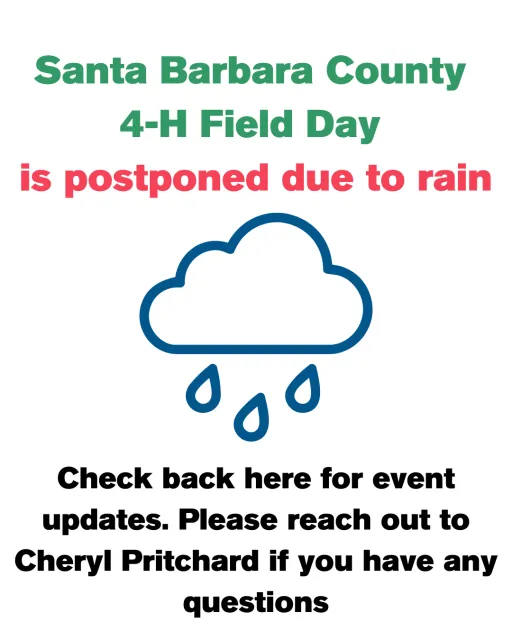 Santa Barbara County
4-H Field Day
is postponed due to rain

Check back here for event updates. Please reach out to Cheryl Pritchard if you have any questions